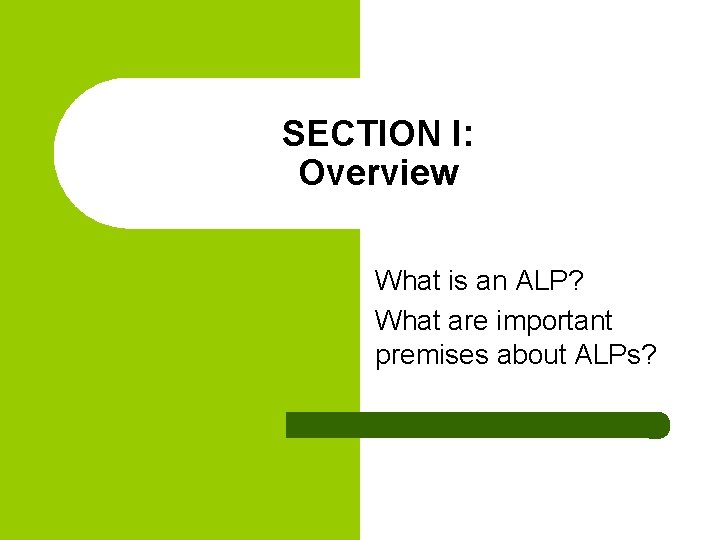 SECTION I:
Overview

What is an ALP?

What are important premises about ALPs?